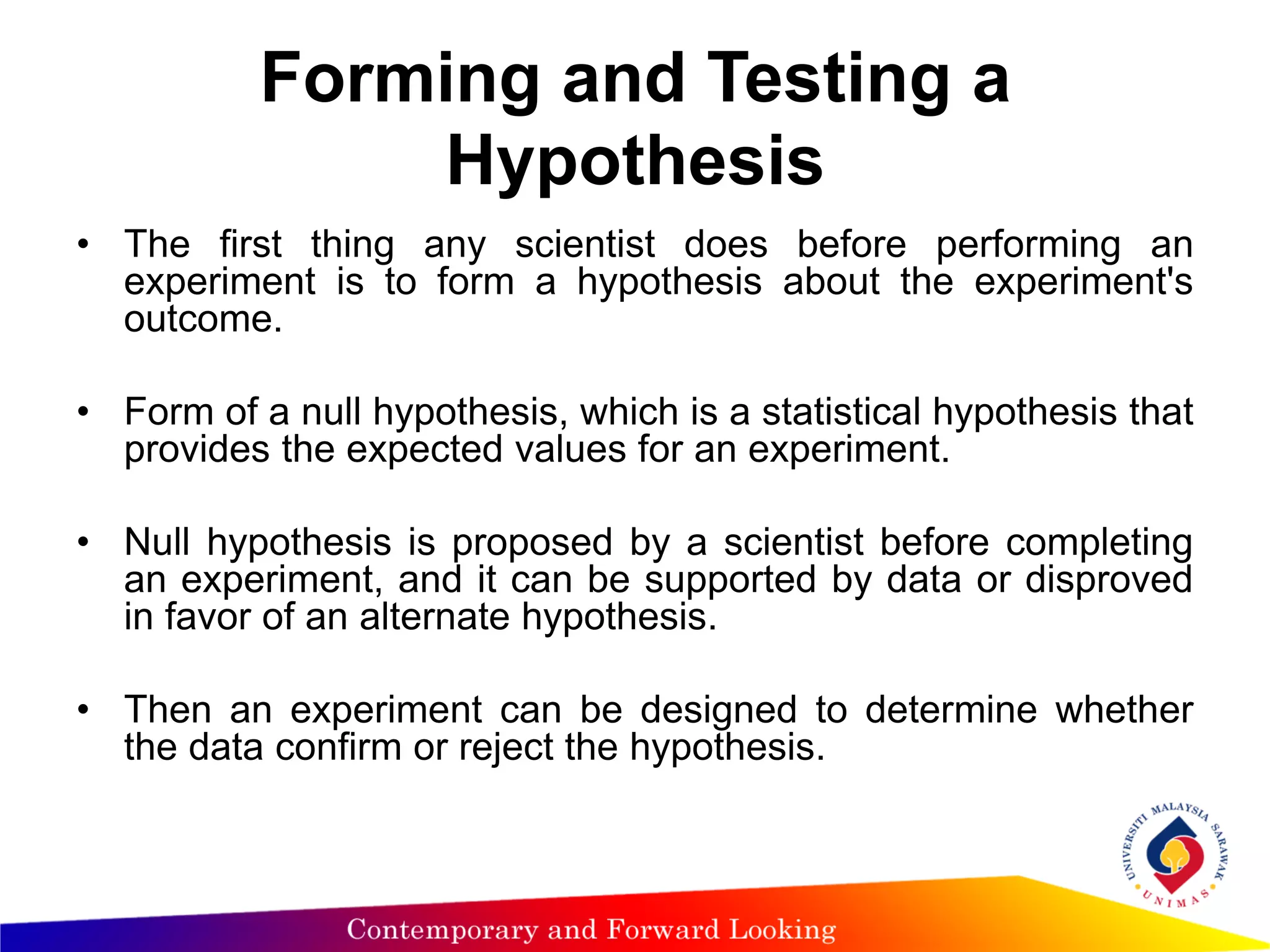 Forming and Testing a Hypothesis

• The first thing any scientist does before performing an experiment is to form a hypothesis about the experiment's outcome.

• Form of a null hypothesis, which is a statistical hypothesis that provides the expected values for an experiment.

• Null hypothesis is proposed by a scientist before completing an experiment, and it can be supported by data or disproved in favor of an alternate hypothesis.

• Then an experiment can be designed to determine whether the data confirm or reject the hypothesis.

UNIVERSITI MALAYSIA SARAWAK
UNIMAS

Contemporary and Forward Looking